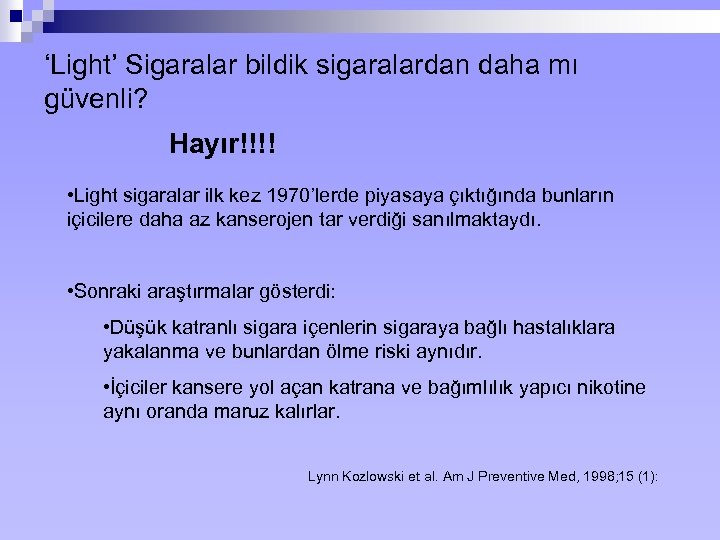 ‘Light’ Sigaralar bildik sigaralardan daha mı güvenli?

Hayır!!!!

•Light sigaralar ilk kez 1970’lerde piyasaya çıktığında bunların içicilere daha az kanserojen tar verdiği sanılmaktaydı.

•Sonraki araştırmalar gösterdi:

•Düşük katranlı sigara içenlerin sigaraya bağlı hastalıklara yakalanma ve bunlardan ölme riski aynıdır.

•İçiciler kansere yol açan katrana ve bağımlılık yapıcı nikotine aynı oranda maruz kalırlar.

Lynn Kozlowski et al. Am J Preventive Med, 1998;15 (1):